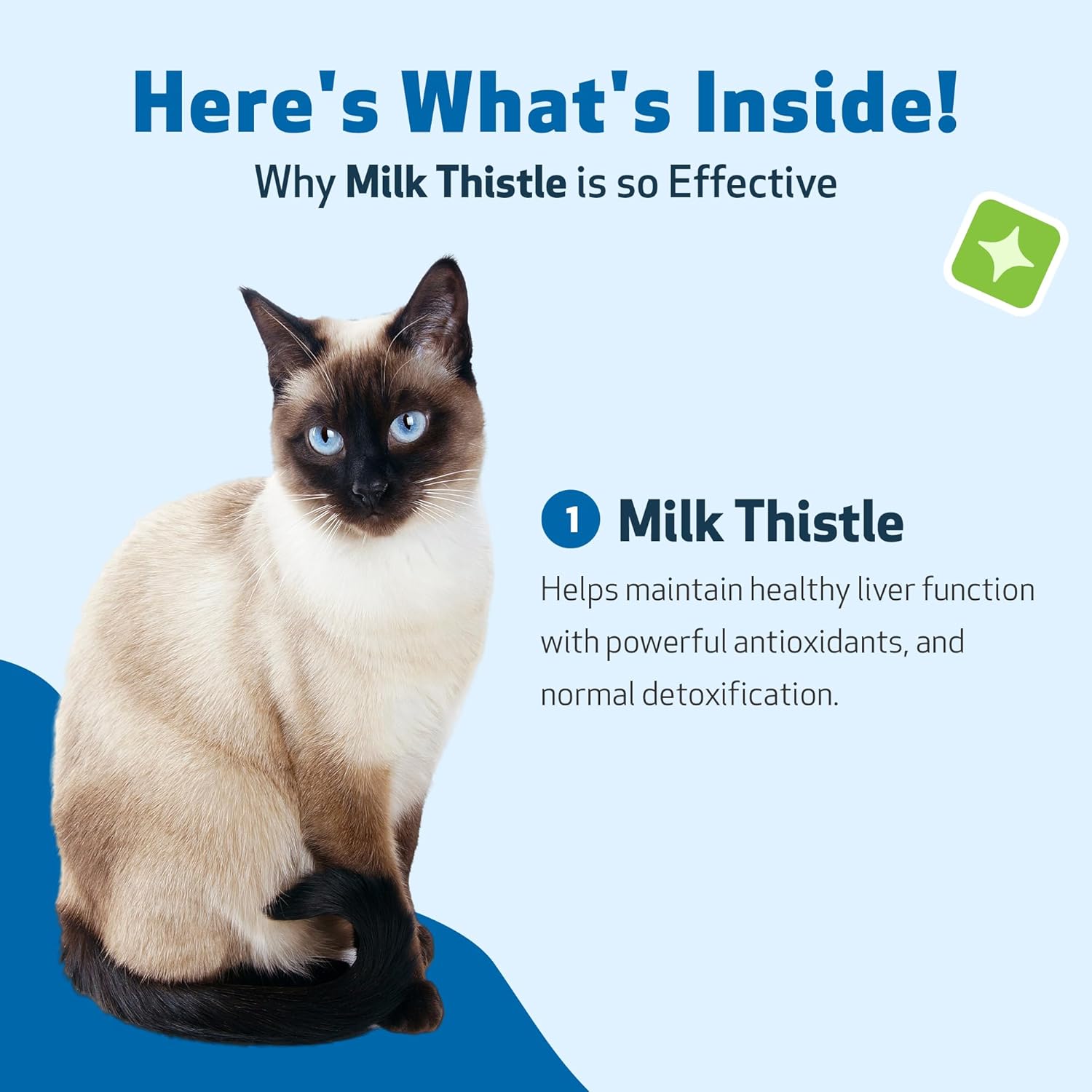 Here's What's Inside!
Why Milk Thistle is so Effective

1 Milk Thistle

Helps maintain healthy liver function with powerful antioxidants, and normal detoxification.